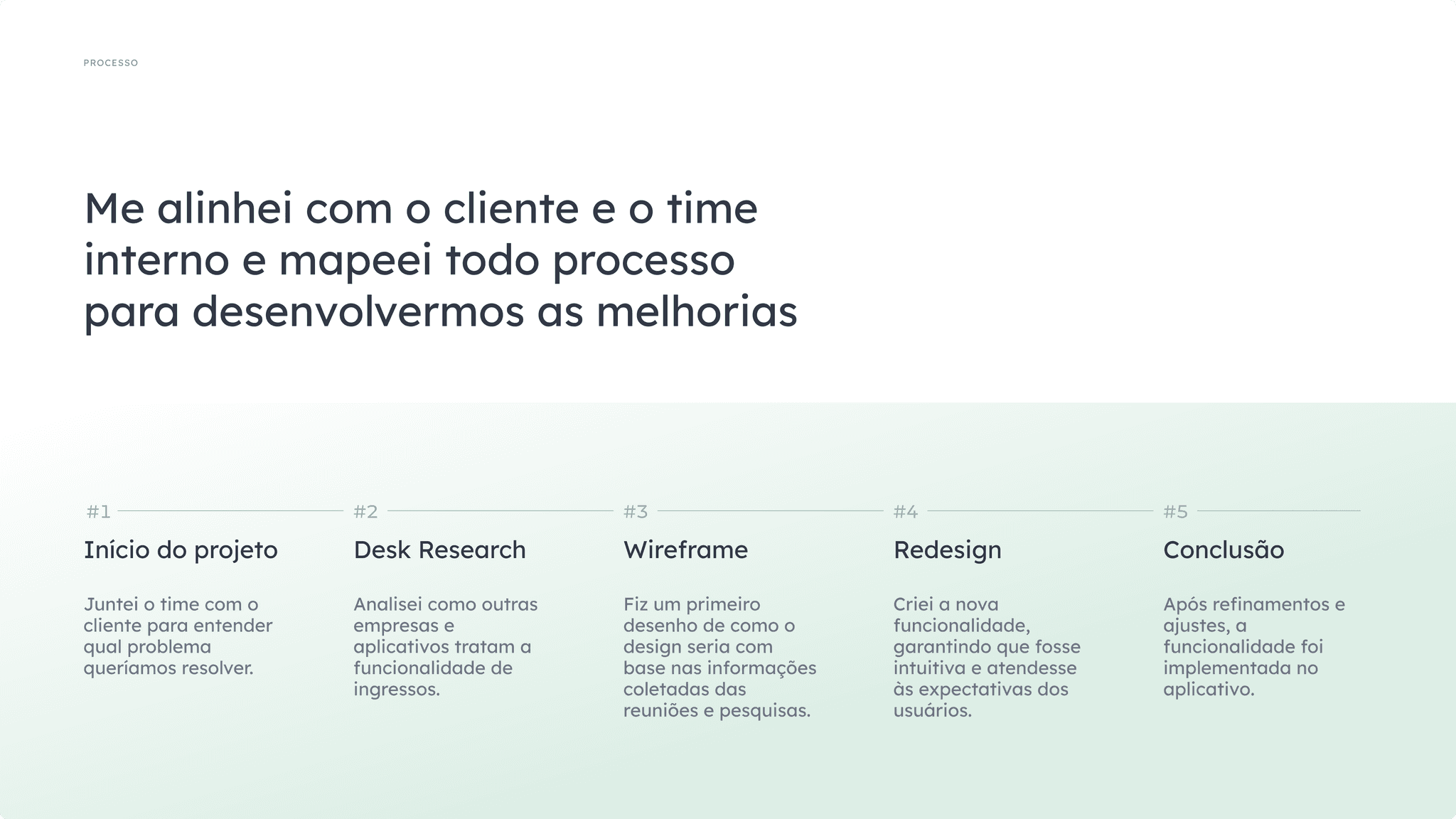 PROCESSO

Me alinhei com o cliente e o time interno e mapeei todo processo para desenvolvermos as melhorias

#1

Início do projeto

Juntei o time com o cliente para entender qual problema queríamos resolver.

#2

Desk Research

Analisei como outras empresas e aplicativos tratam a funcionalidade de ingressos.

#3

Wireframe

Fiz um primeiro desenho de como o design seria com base nas informações coletadas das reuniões e pesquisas.

#4

Redesign

Criei a nova funcionalidade, garantindo que fosse intuitiva e atendesse às expectativas dos usuários.

#5

Conclusão

Após refinamentos e ajustes, a funcionalidade foi implementada no aplicativo.